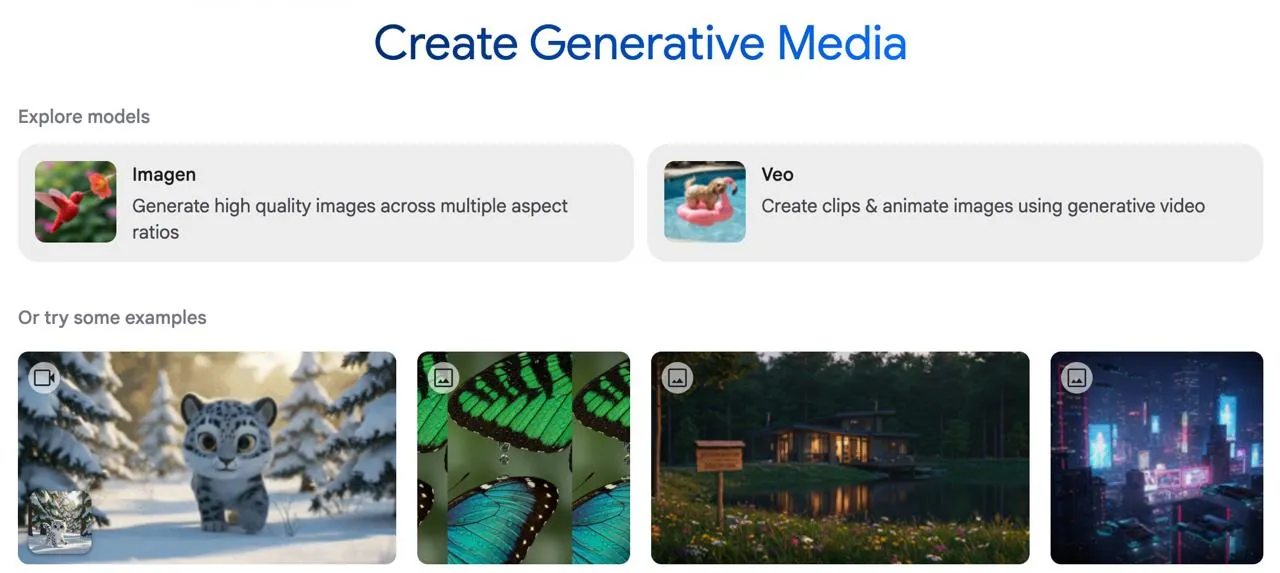 Create Generative Media

Explore models

Imagen
Generate high quality images across multiple aspect ratios

Veo
Create clips & animate images using generative video

Or try some examples